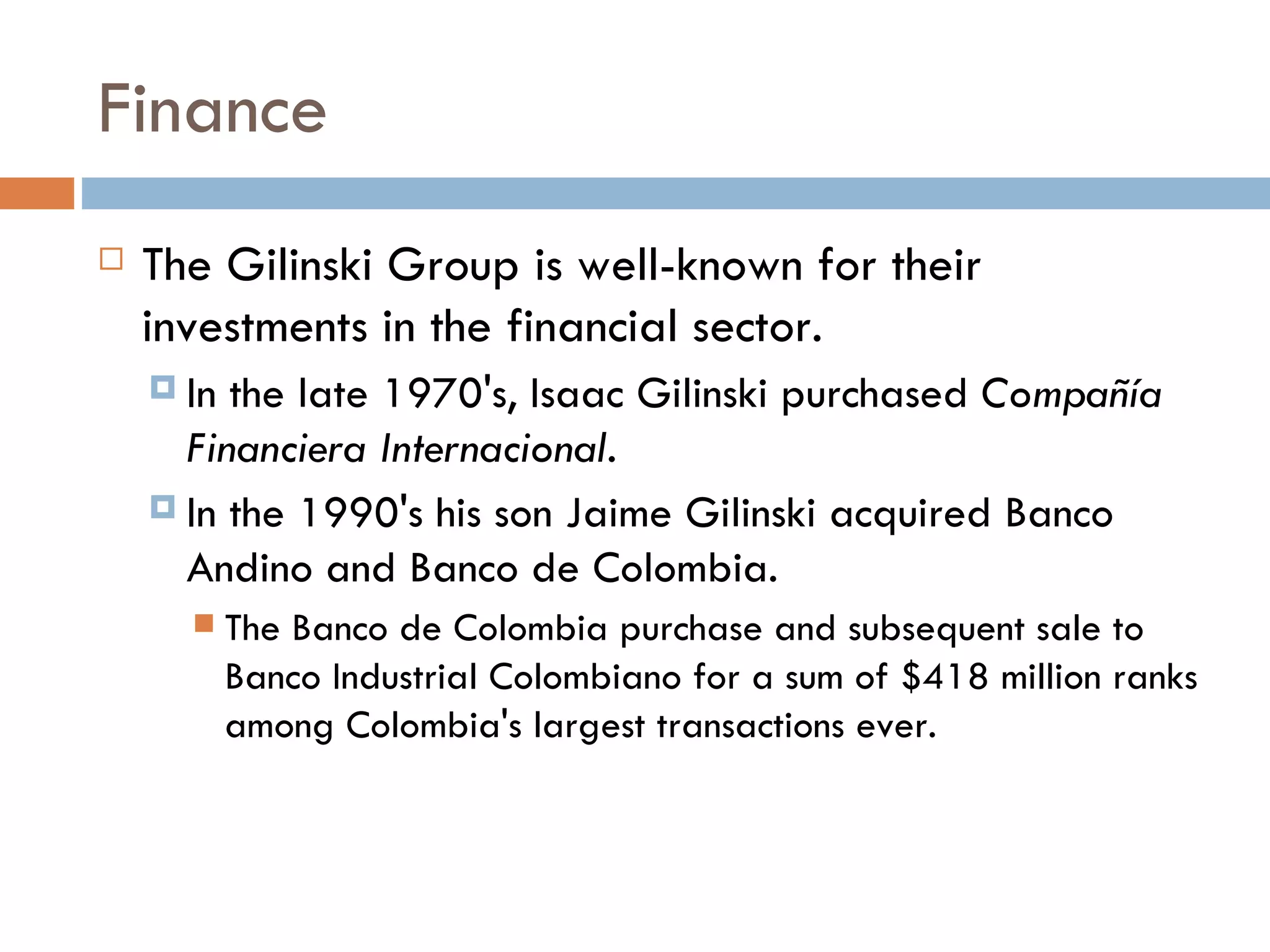 Finance

The Gilinski Group is well-known for their investments in the financial sector.

In the late 1970's, Isaac Gilinski purchased Compañía Financiera Internacional.

In the 1990's his son Jaime Gilinski acquired Banco Andino and Banco de Colombia.

The Banco de Colombia purchase and subsequent sale to Banco Industrial Colombiano for a sum of \$418 million ranks among Colombia's largest transactions ever.